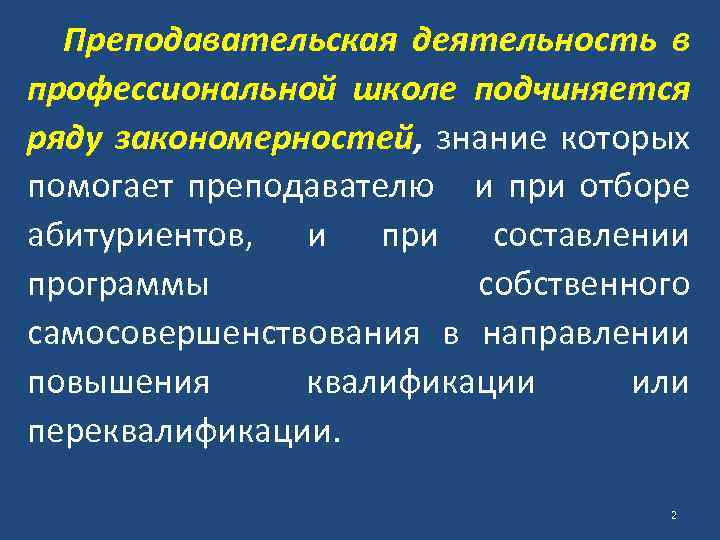 Преподавательская деятельность в профессиональной школе подчиняется ряду закономерностей, знание которых помогает преподавателю  и при отборе абитуриентов, и при составлении программы собственного самосовершенствования в направлении повышения квалификации или переквалификации.

2